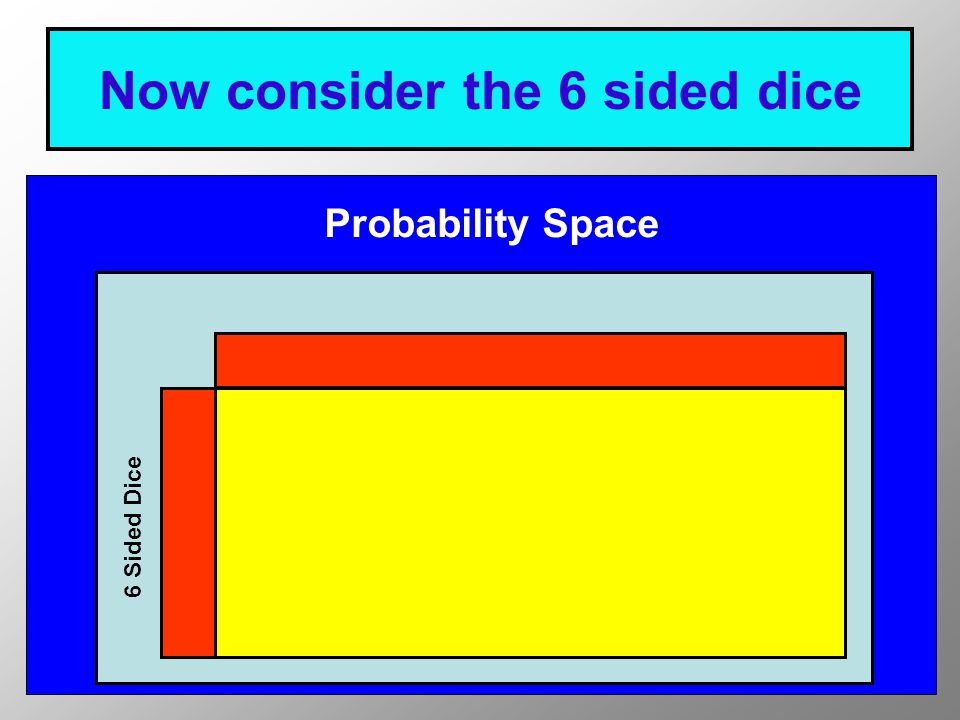 Now consider the 6 sided dice

Probability Space

6 Sided Dice